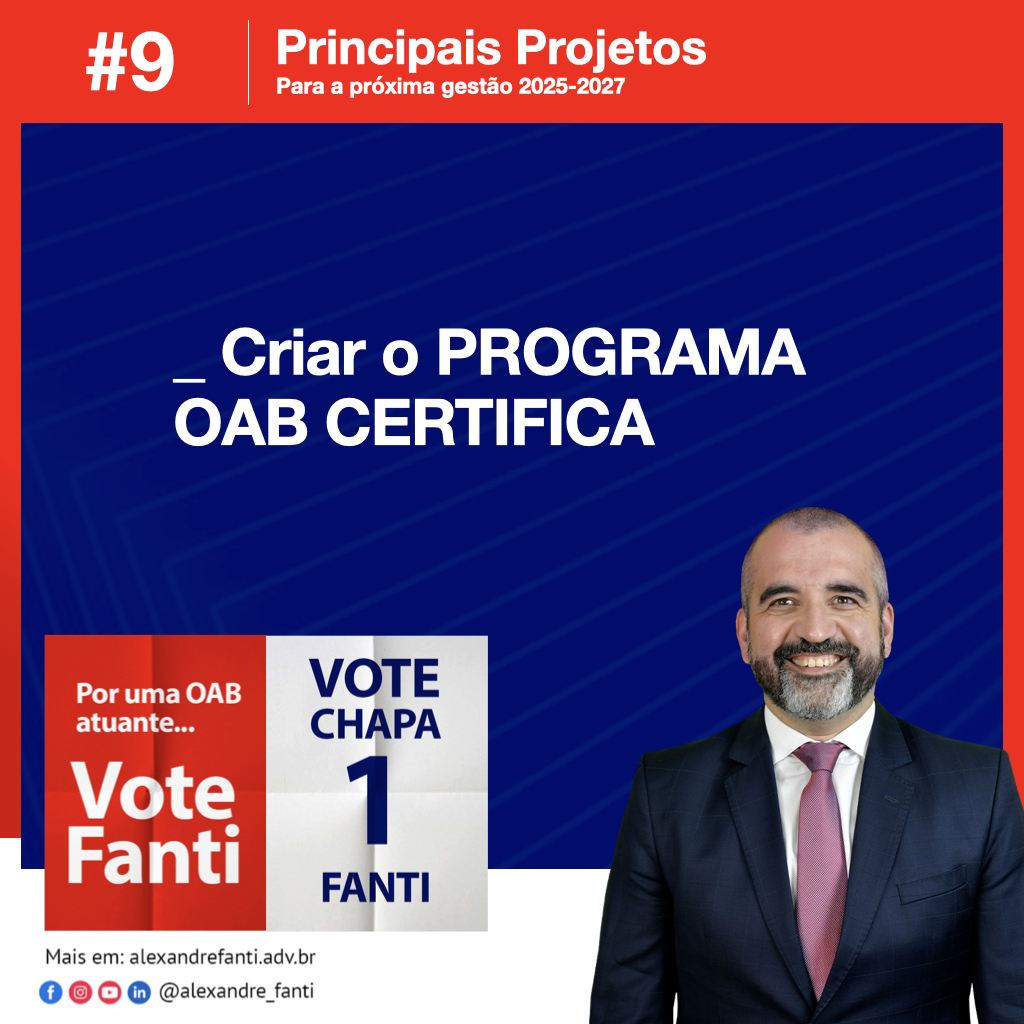 #9

Principais Projetos
Para a próxima gestão 2025-2027

_ Criar o PROGRAMA OAB CERTIFICA

Por uma OAB atuante...
Vote Fanti

VOTE CHAPA 1 FANTI

Mais em: alexandrefanti.adv.br

@alexandre_fanti